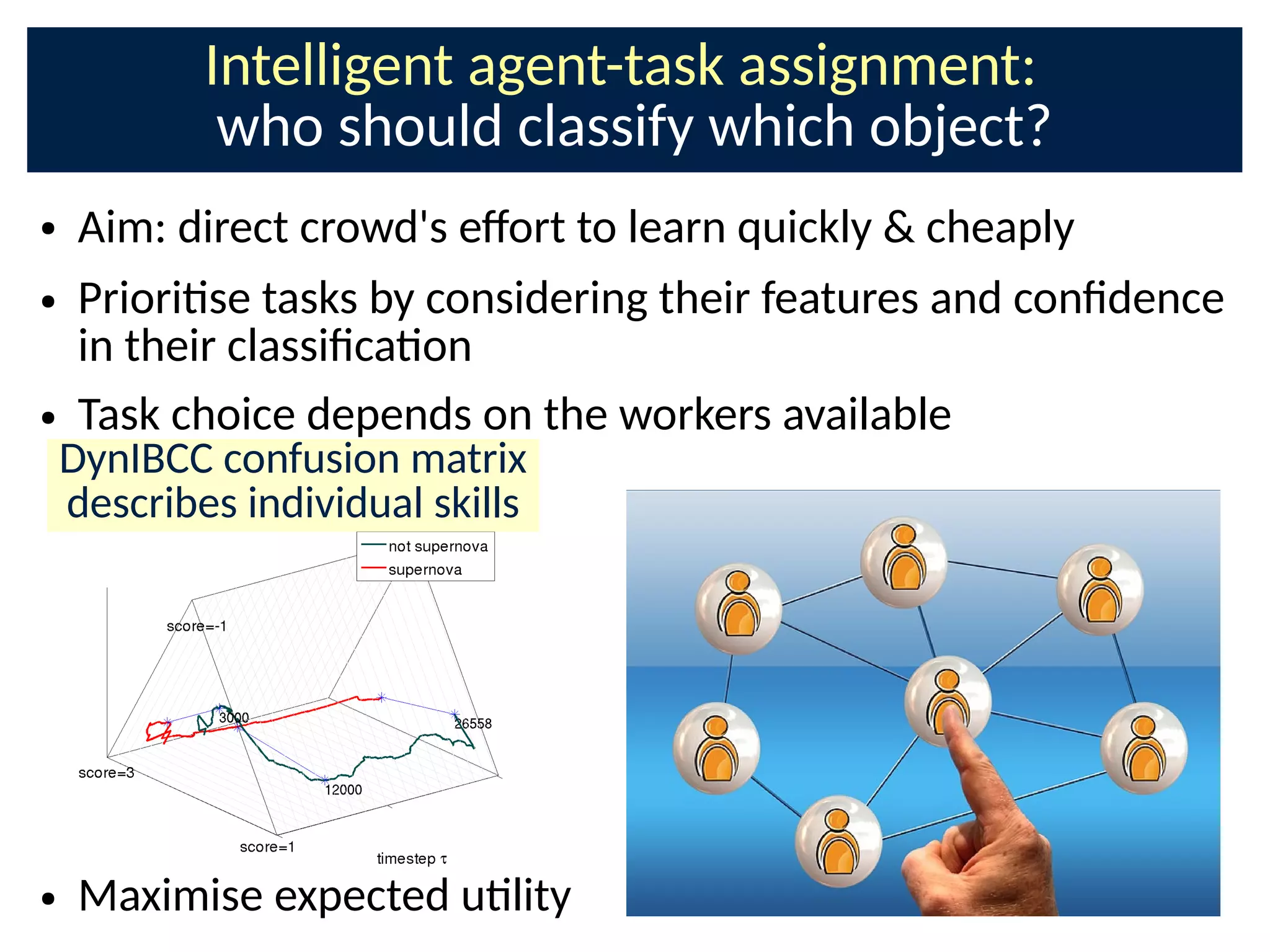 Intelligent agent-task assignment:
who should classify which object?

• Aim: direct crowd's effort to learn quickly & cheaply

• Prioritise tasks by considering their features and confidence in their classification

• Task choice depends on the workers available

DynIBCC confusion matrix describes individual skills

not supernova
supernova

score=-1
3000
26558
score=3
12000
score=1
timestep $\tau$

• Maximise expected utility